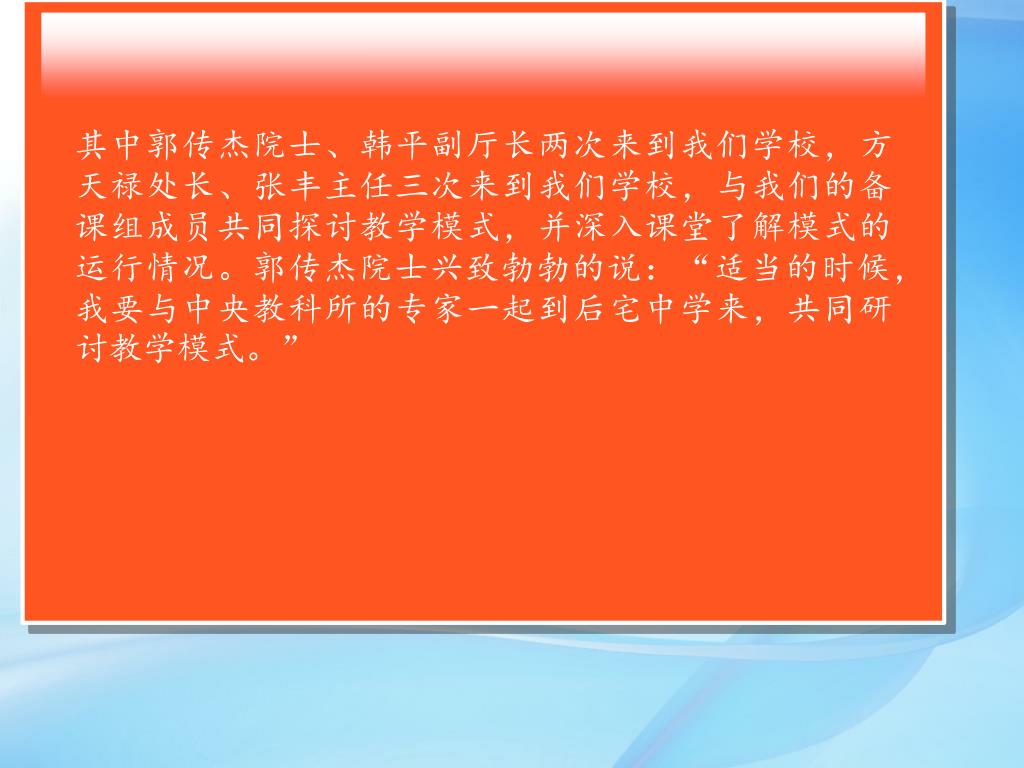 其中郭传杰院士、韩平副厅长两次来到我们学校，方天禄处长、张丰主任三次来到我们学校，与我们的备课组成员共同探讨教学模式，并深入课堂了解模式的运行情况。郭传杰院士兴致勃勃的说：“适当的时候，我要与中央教科所的专家一起到后宅中学来，共同研讨教学模式。”